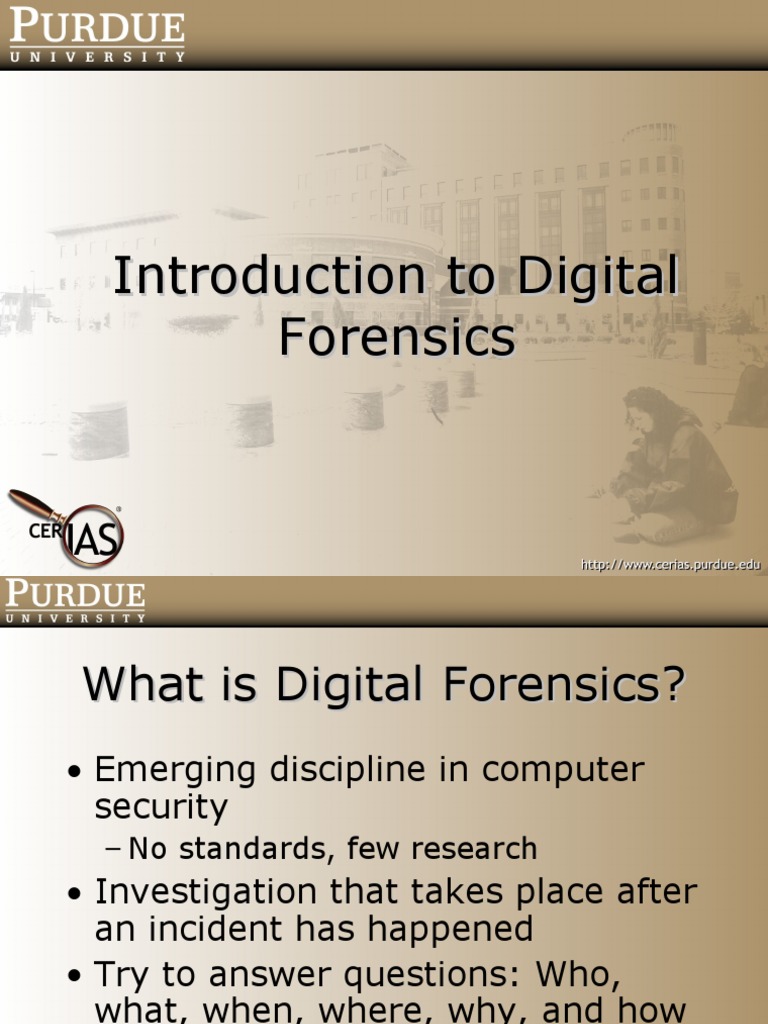 PURDUE
UNIVERSITY

Introduction to Digital Forensics

CERIAS

http://www.cerias.purdue.edu

PURDUE
UNIVERSITY

What is Digital Forensics?

• Emerging discipline in computer security
– No standards, few research
• Investigation that takes place after an incident has happened
• Try to answer questions: Who, what, when, where, why, and how